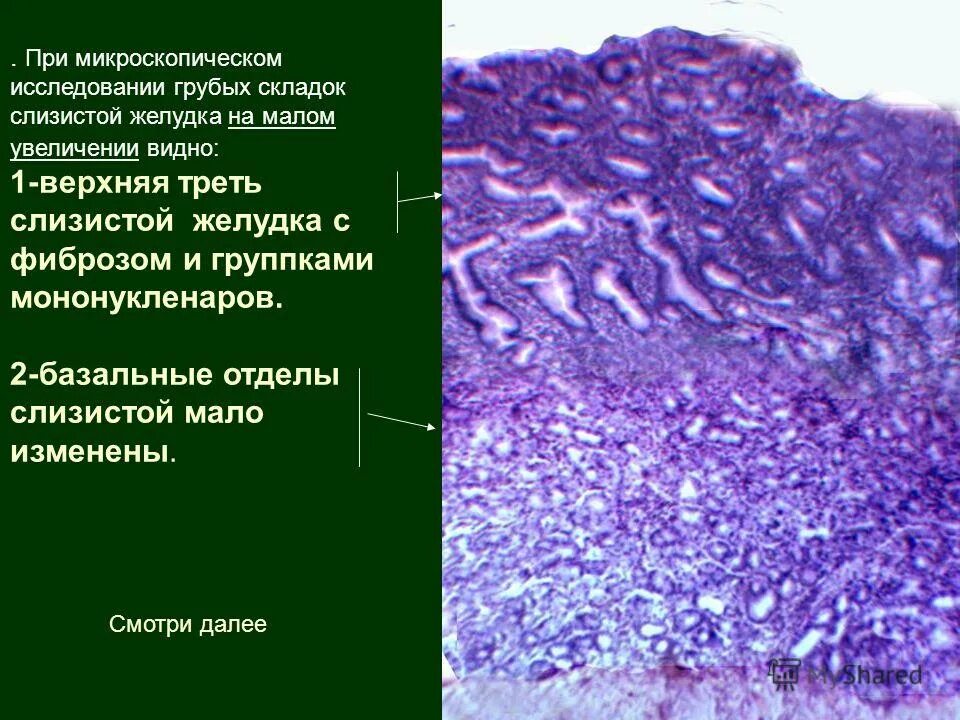 . При микроскопическом исследовании грубых складок слизистой желудка на малом увеличении видно:

1-верхняя треть слизистой желудка с фиброзом и группками мононукленаров.

2-базальные отделы слизистой мало изменены.

Смотри далее

MyShared